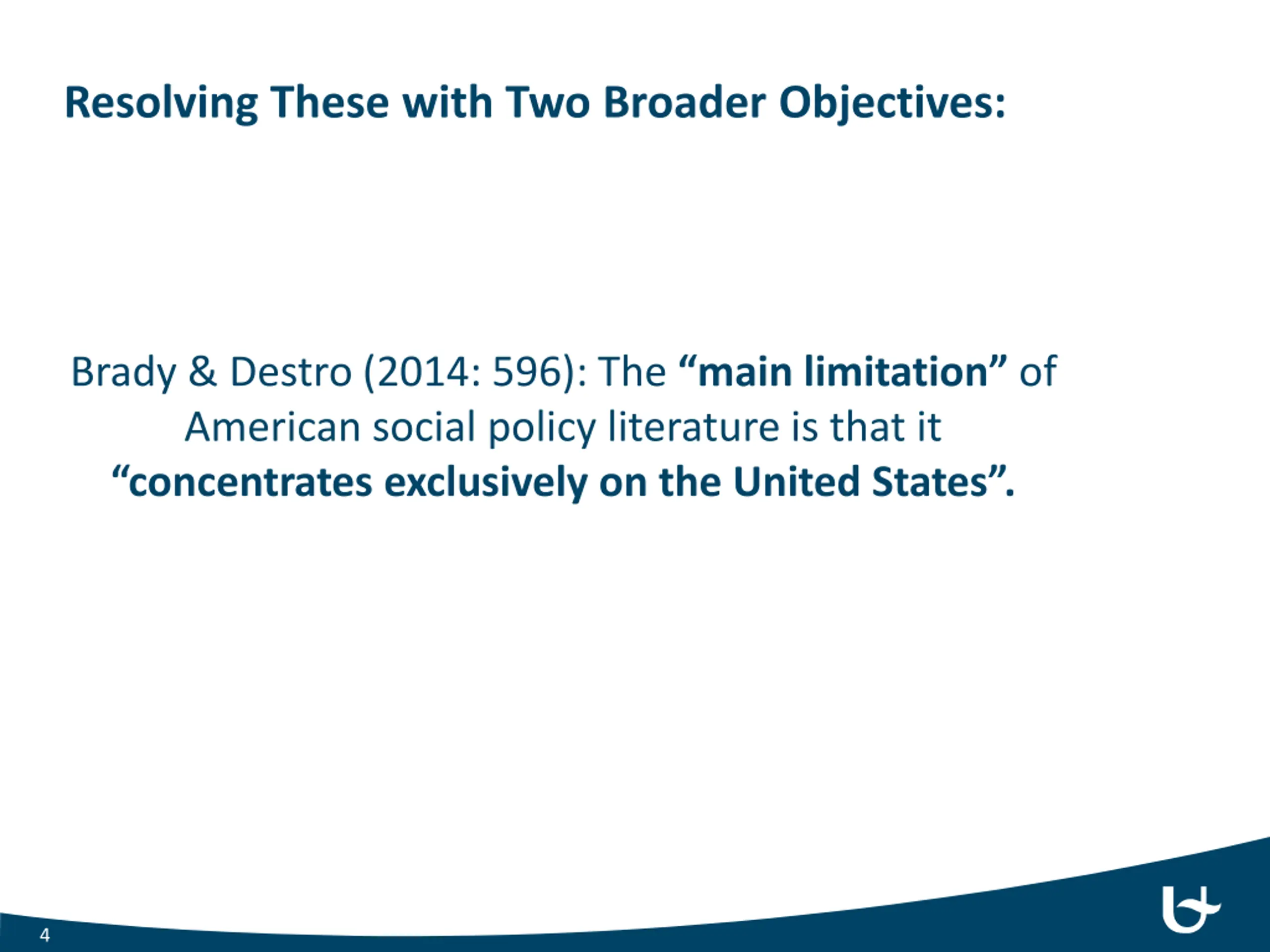 Resolving These with Two Broader Objectives:

Brady & Destro (2014: 596): The “main limitation” of American social policy literature is that it “concentrates exclusively on the United States”.

4